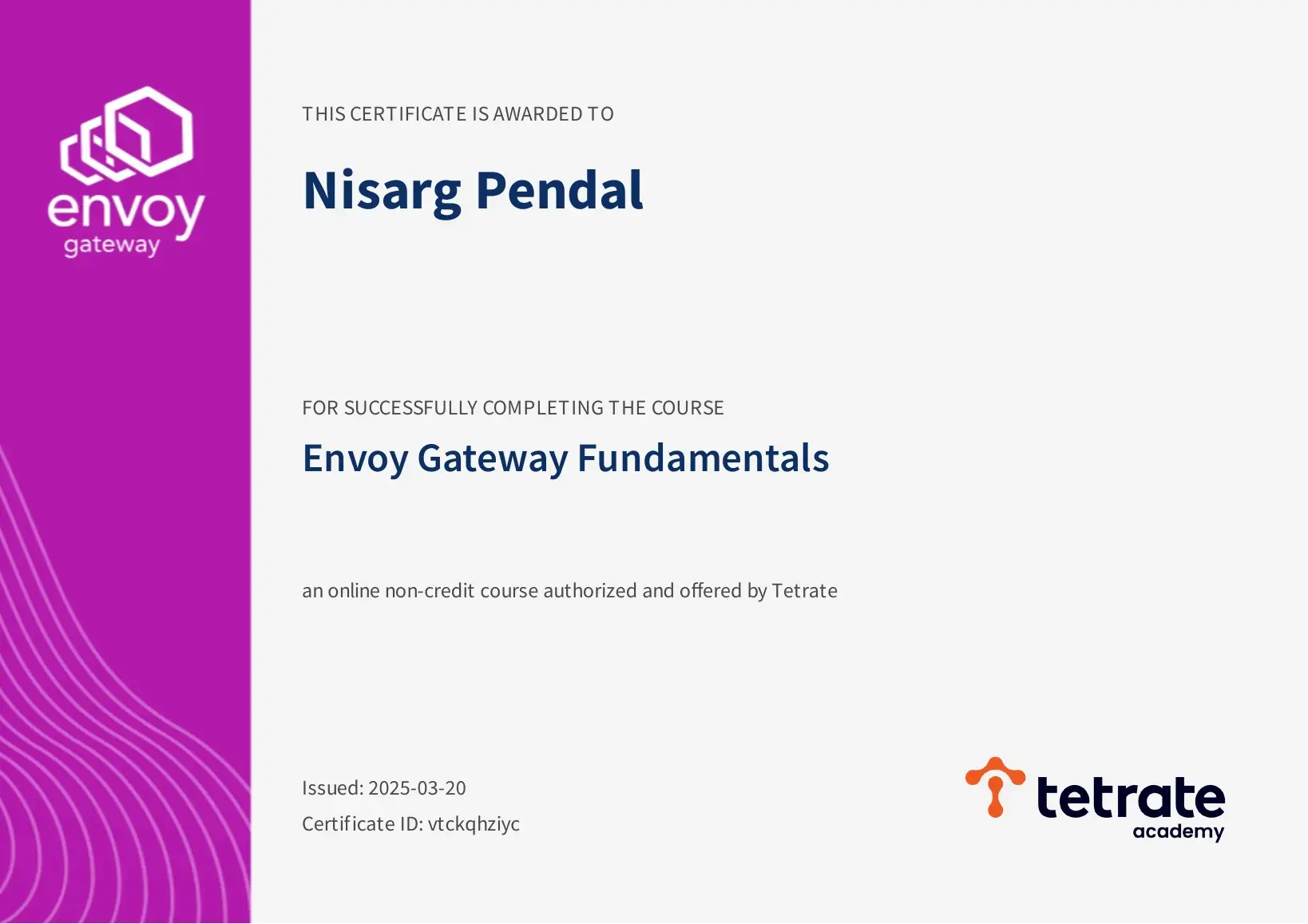 envoy
gateway

THIS CERTIFICATE IS AWARDED TO

Nisarg Pendal

FOR SUCCESSFULLY COMPLETING THE COURSE

Envoy Gateway Fundamentals

an online non-credit course authorized and offered by Tetrate

Issued: 2025-03-20

Certificate ID: vtckqhziyc

tetrate
academy